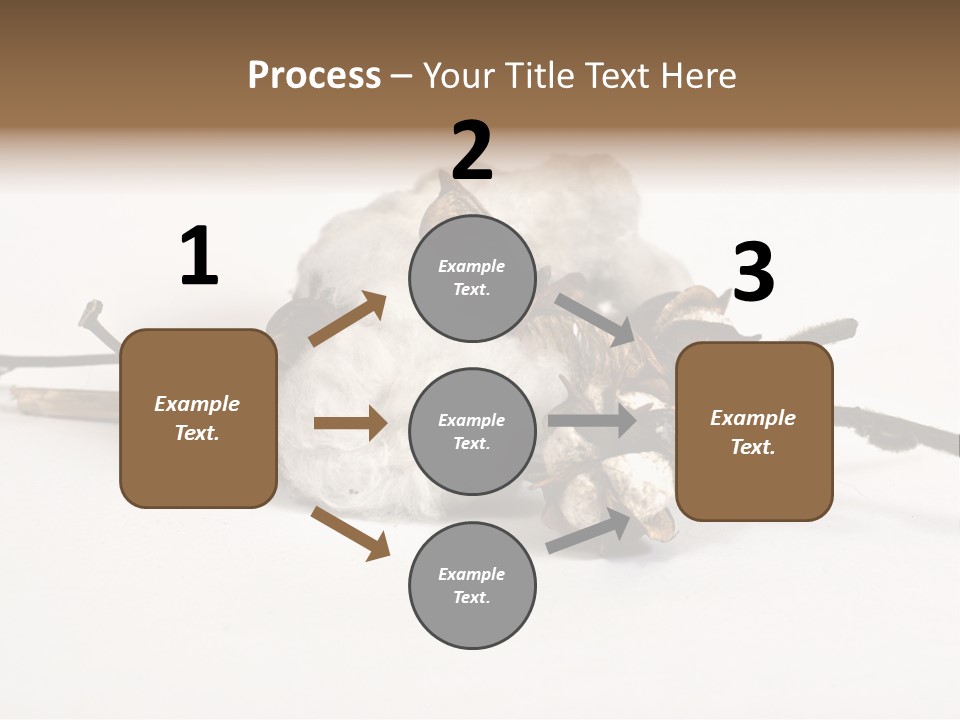 Process – Your Title Text Here

1

Example Text.

2

Example Text.

Example Text.

Example Text.

3

Example Text.